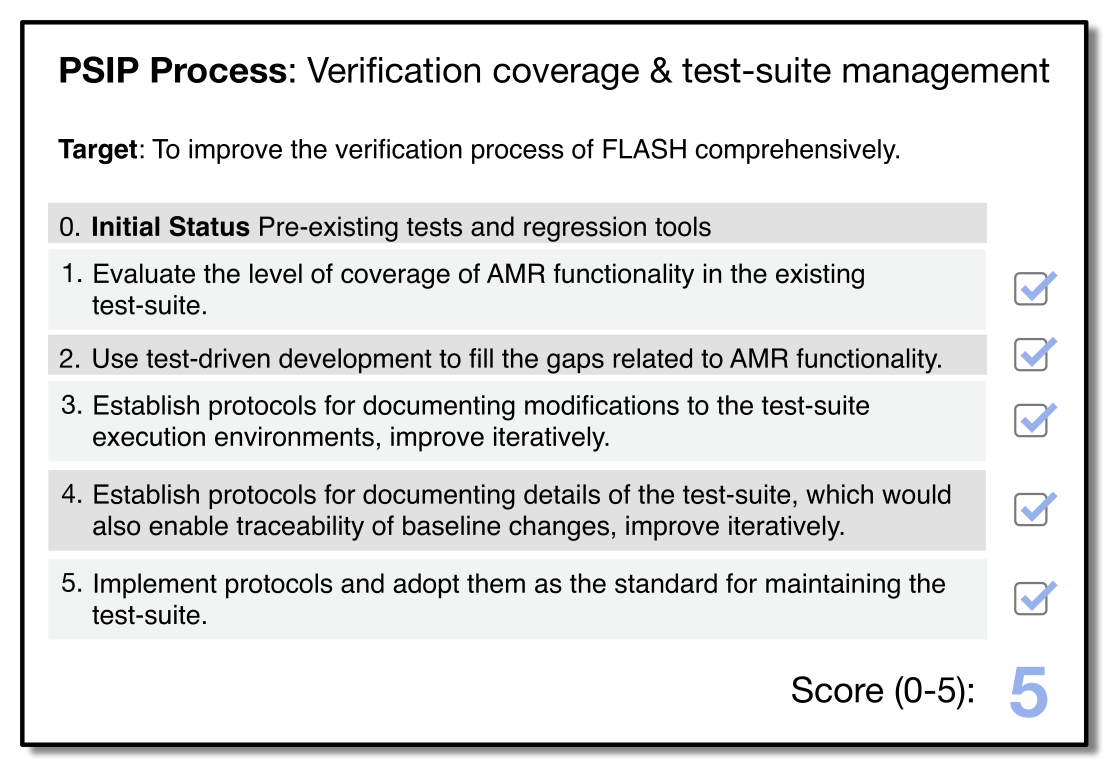 **PSIP Process**: Verification coverage & test-suite management

**Target**: To improve the verification process of FLASH comprehensively.

0. **Initial Status** Pre-existing tests and regression tools

1. Evaluate the level of coverage of AMR functionality in the existing test-suite.

2. Use test-driven development to fill the gaps related to AMR functionality.

3. Establish protocols for documenting modifications to the test-suite execution environments, improve iteratively.

4. Establish protocols for documenting details of the test-suite, which would also enable traceability of baseline changes, improve iteratively.

5. Implement protocols and adopt them as the standard for maintaining the test-suite.

Score (0-5): 5